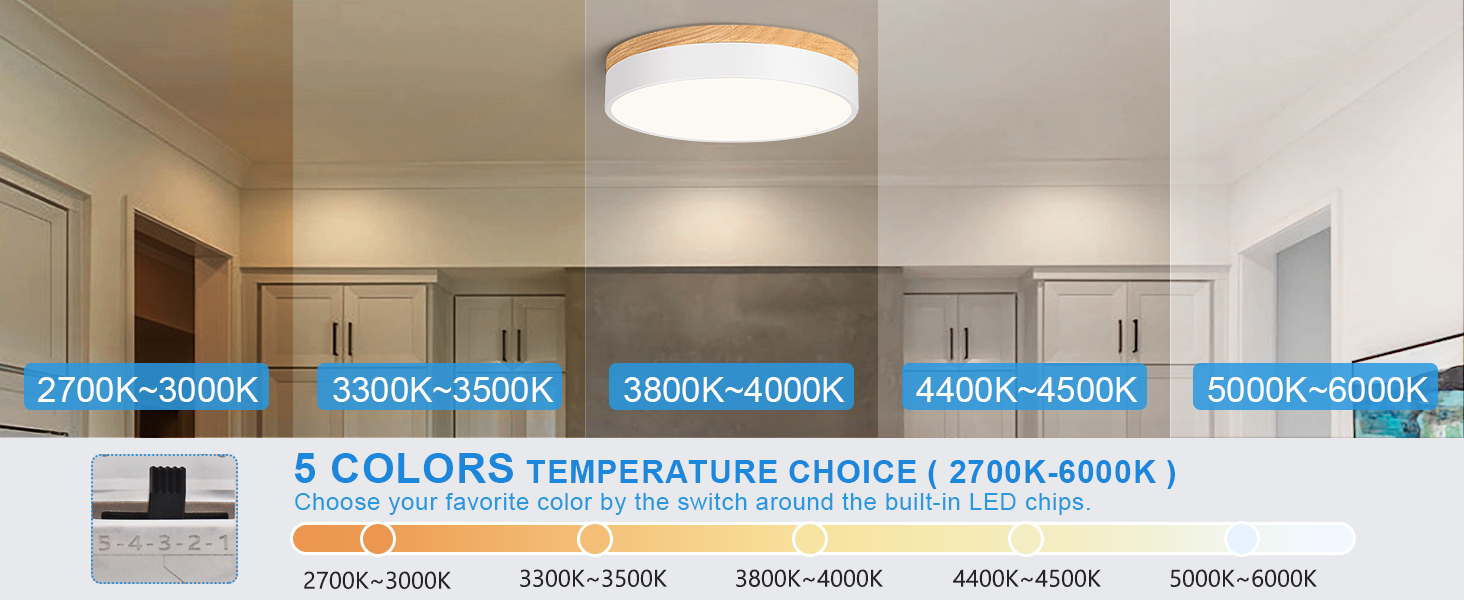 2700K~3000K
3300K~3500K
3800K~4000K
4400K~4500K
5000K~6000K

5-4-3-2-1

5 COLORS TEMPERATURE CHOICE ( 2700K-6000K )
Choose your favorite color by the switch around the built-in LED chips.

2700K~3000K
3300K~3500K
3800K~4000K
4400K~4500K
5000K~6000K